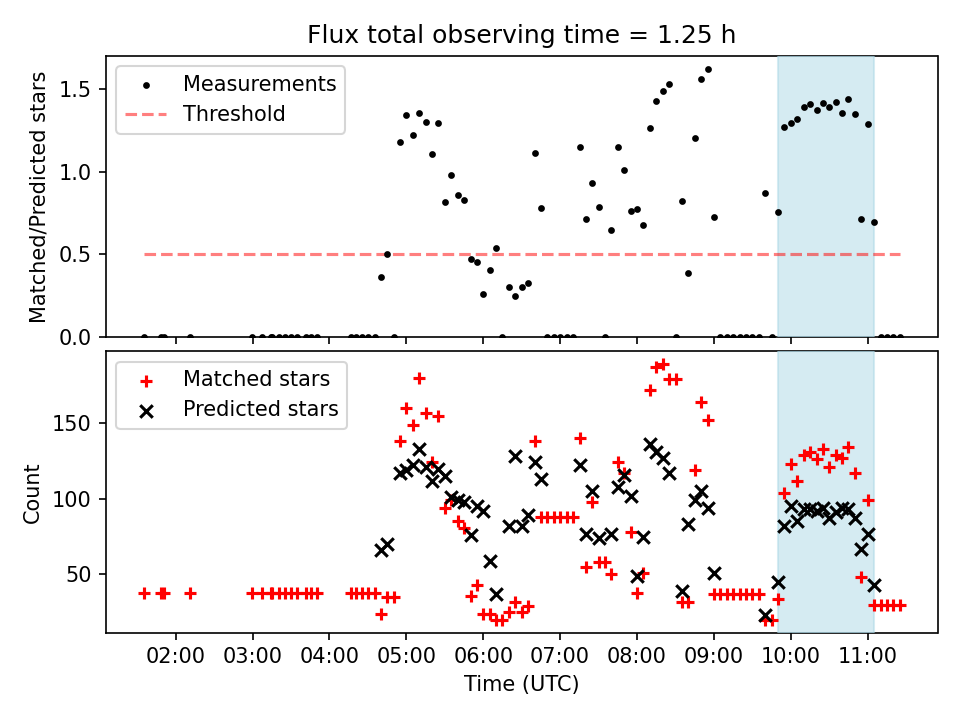 Flux total observing time = 1.25 h

Measurements
Threshold

Matched/Predicted stars

1.5
1.0
0.5
0.0

Matched stars
Predicted stars

Count

150
100
50

02:00 03:00 04:00 05:00 06:00 07:00 08:00 09:00 10:00 11:00

Time (UTC)